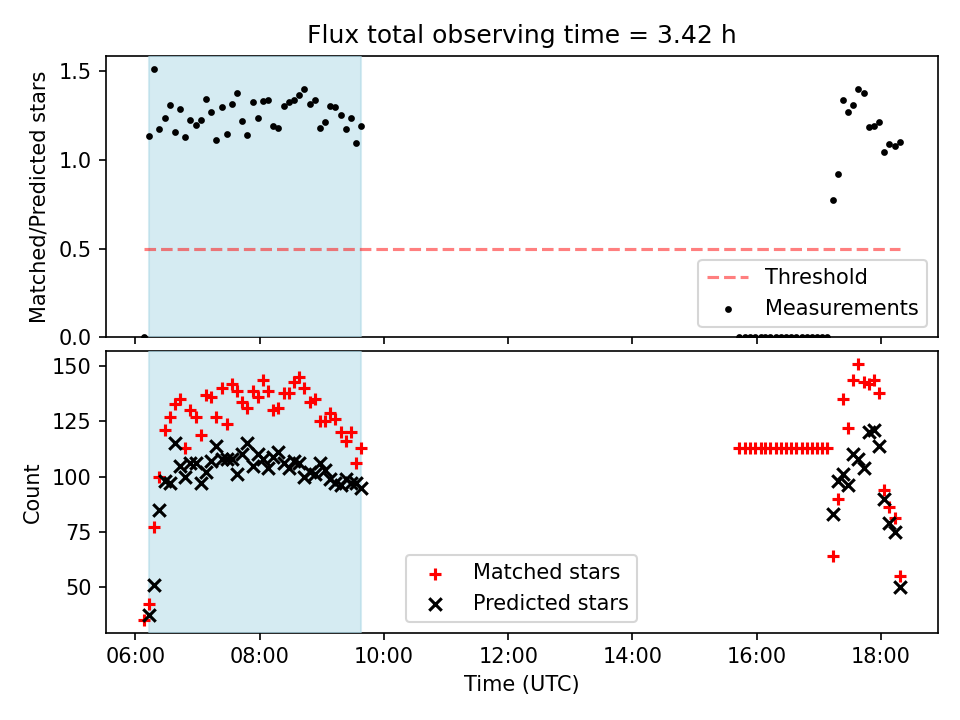 Flux total observing time = 3.42 h

Matched/Predicted stars

1.5
1.0
0.5
0.0

Threshold
Measurements

Count

150
125
100
75
50

Matched stars
Predicted stars

06:00
08:00
10:00
12:00
14:00
16:00
18:00

Time (UTC)